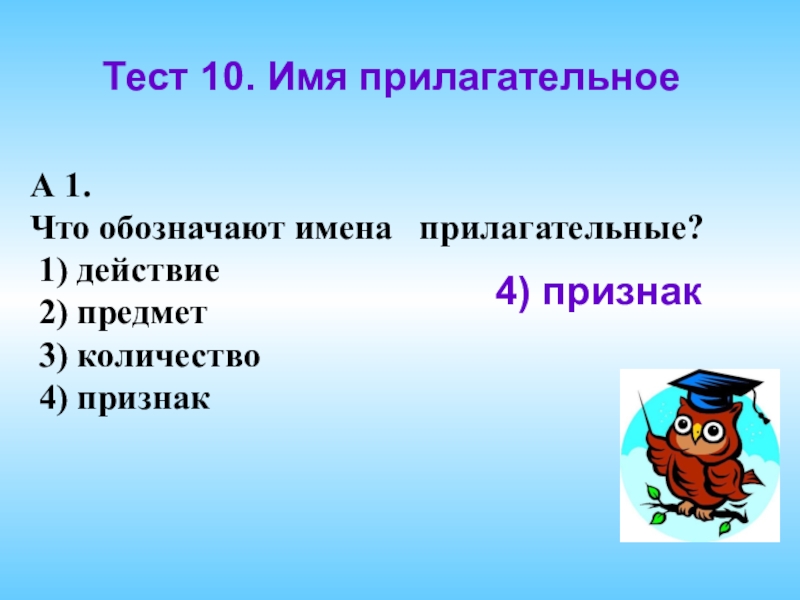 Тест 10. Имя прилагательное

А 1.
Что обозначают имена прилагательные?
1) действие
2) предмет
3) количество
4) признак

4) признак